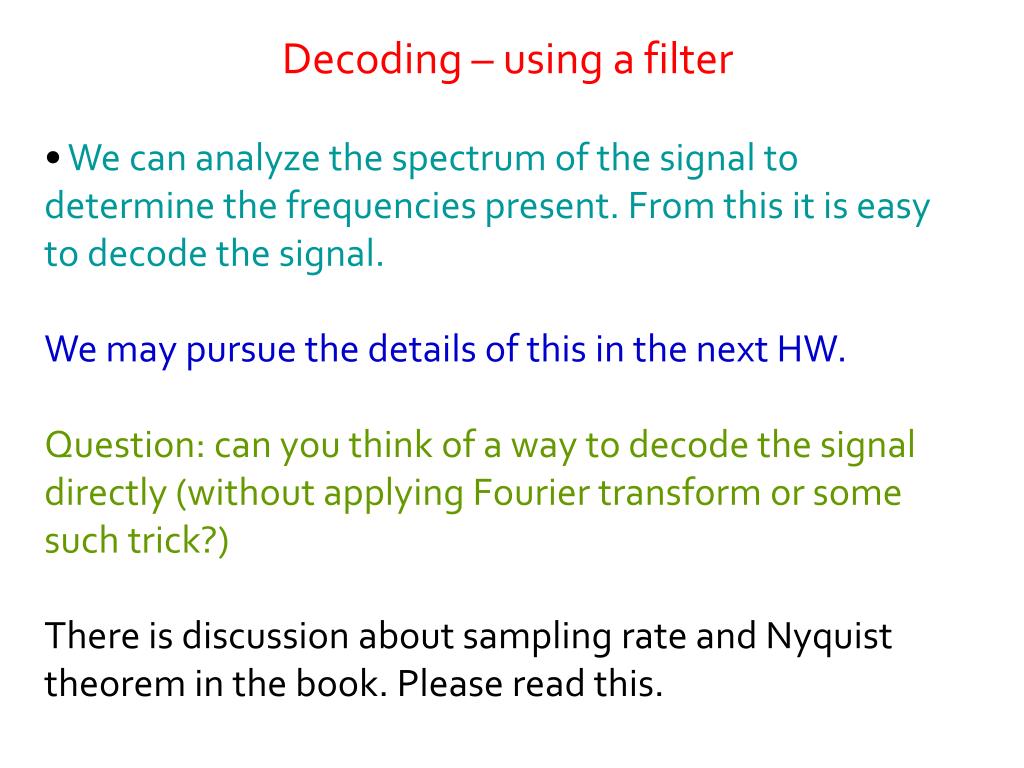 Decoding – using a filter

• We can analyze the spectrum of the signal to determine the frequencies present. From this it is easy to decode the signal.

We may pursue the details of this in the next HW.

Question: can you think of a way to decode the signal directly (without applying Fourier transform or some such trick?)

There is discussion about sampling rate and Nyquist theorem in the book. Please read this.